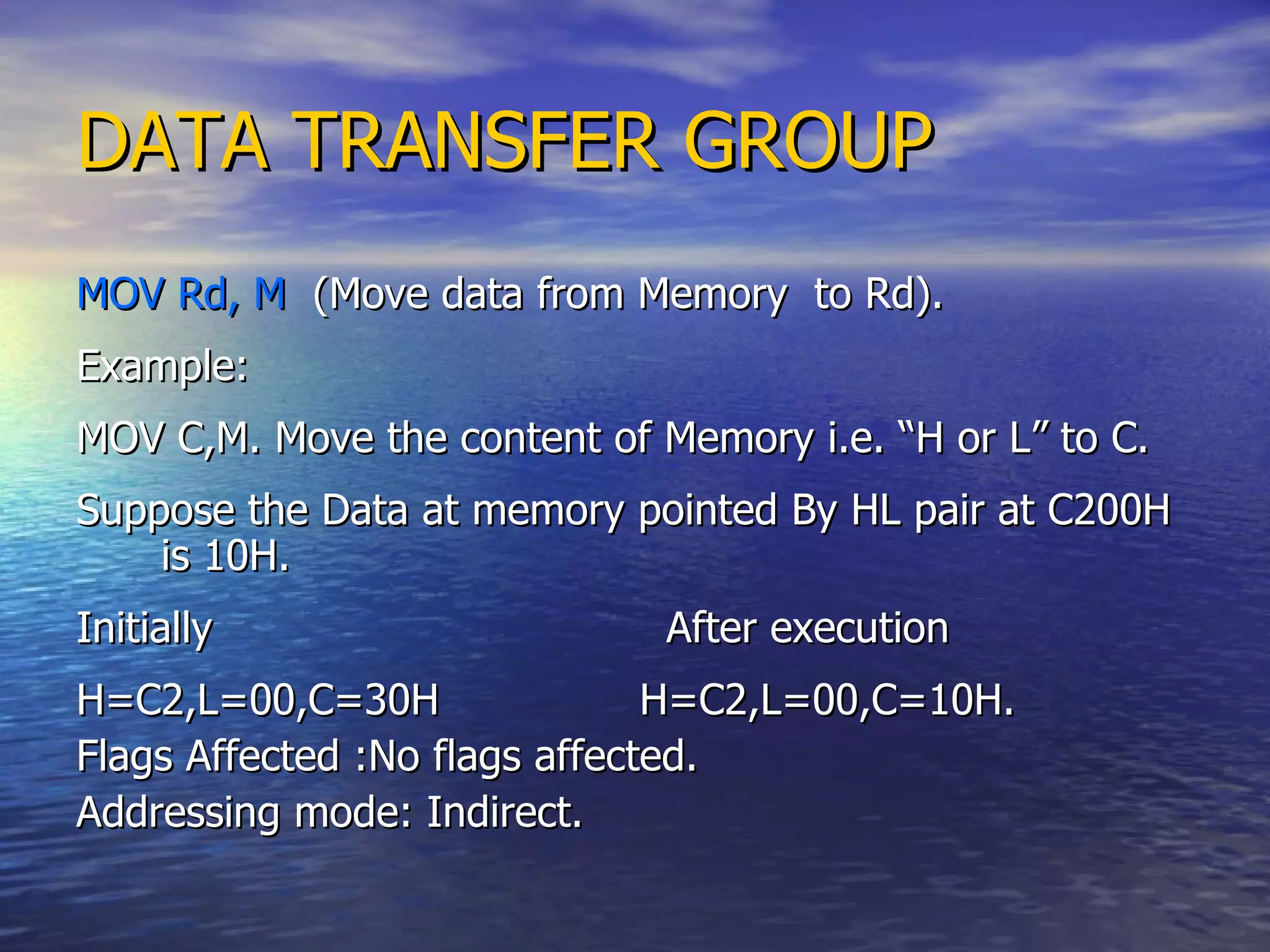 DATA TRANSFER GROUP

MOV Rd, M (Move data from Memory to Rd).

Example:

MOV C,M. Move the content of Memory i.e. “H or L” to C.

Suppose the Data at memory pointed By HL pair at C200H is 10H.

Initially After execution

H=C2,L=00,C=30H H=C2,L=00,C=10H.

Flags Affected :No flags affected.

Addressing mode: Indirect.